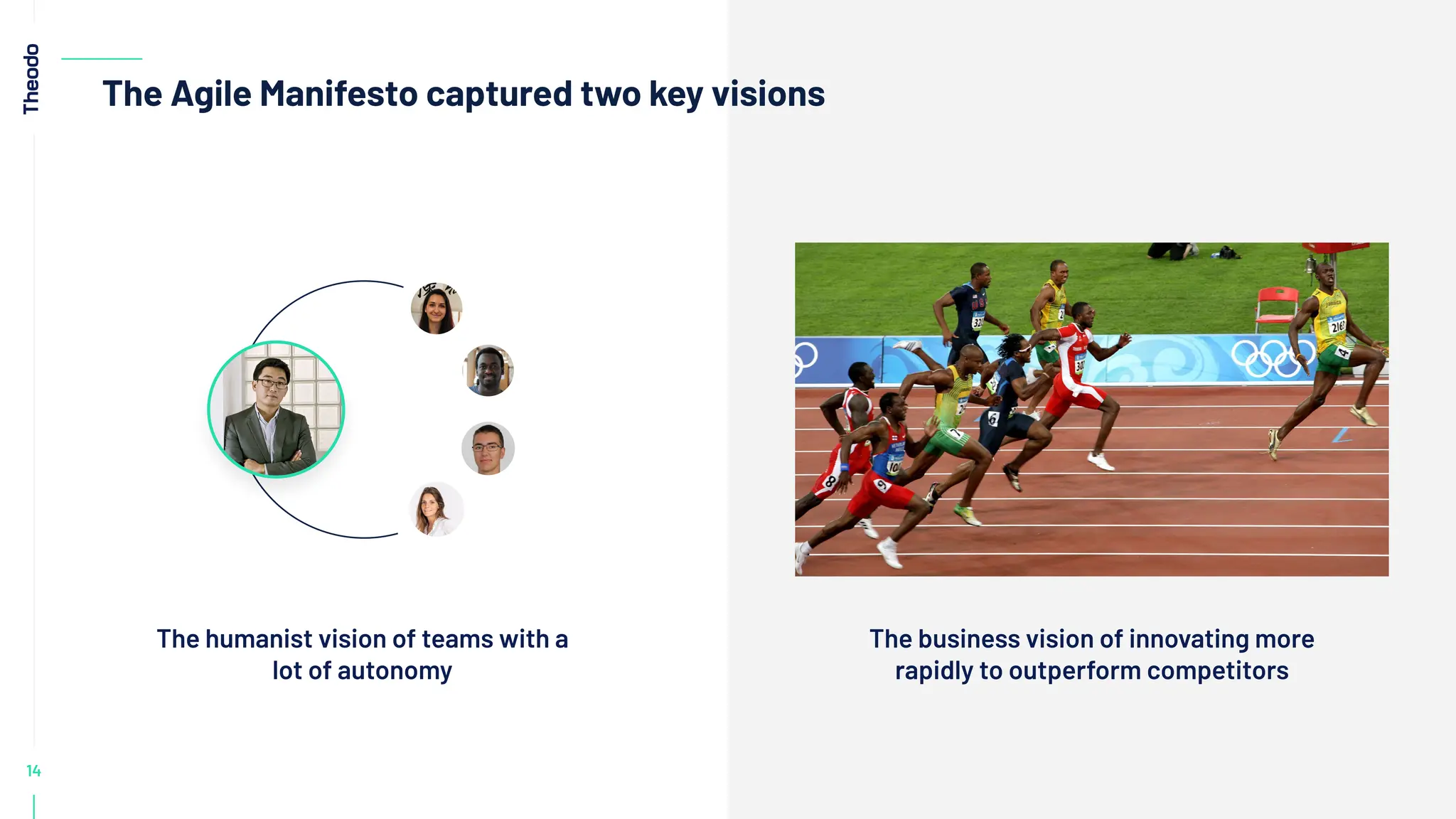 Theodo

The Agile Manifesto captured two key visions

The humanist vision of teams with a lot of autonomy

The business vision of innovating more rapidly to outperform competitors

14